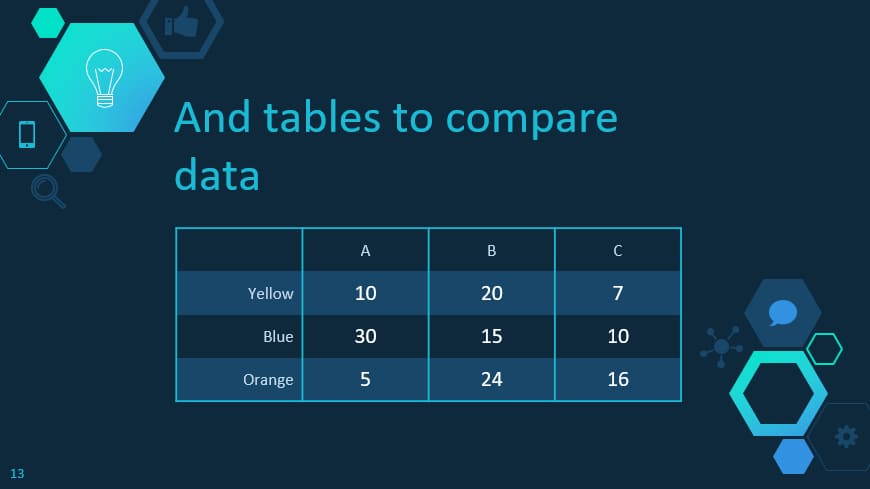 And tables to compare data

| | A | B | C |
|---|---|---|---|
| Yellow | 10 | 20 | 7 |
| Blue | 30 | 15 | 10 |
| Orange | 5 | 24 | 16 |

13